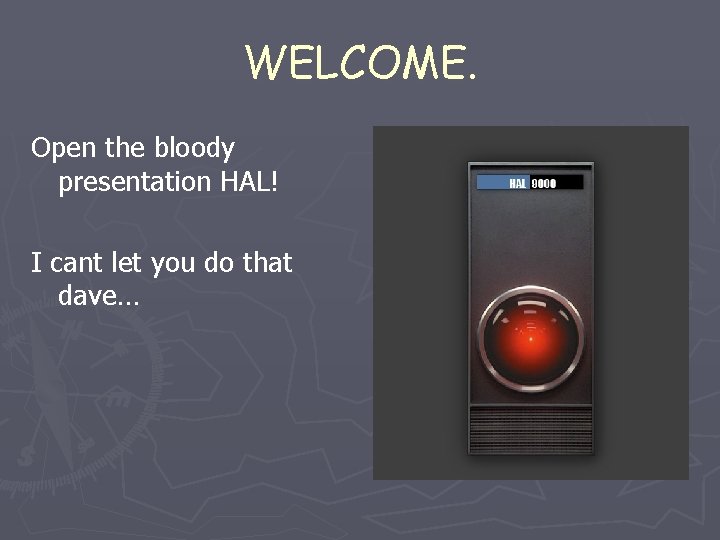 WELCOME.

Open the bloody presentation HAL!

I cant let you do that dave…

HAL 9000